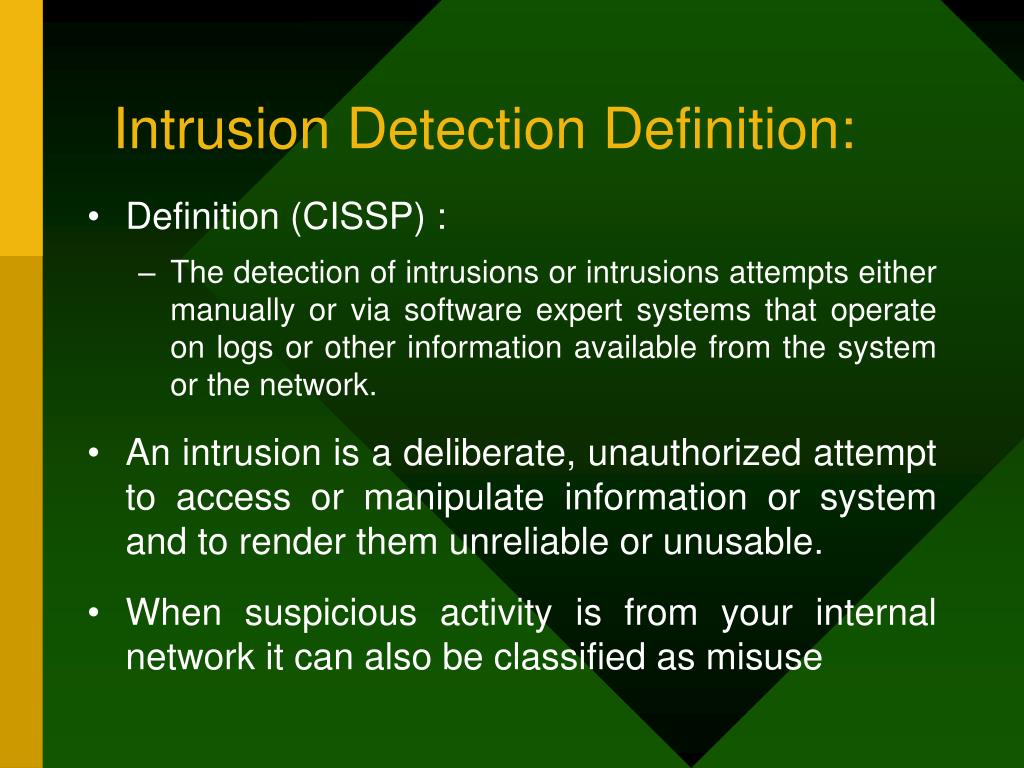 Intrusion Detection Definition:

• Definition (CISSP) :

– The detection of intrusions or intrusions attempts either manually or via software expert systems that operate on logs or other information available from the system or the network.

• An intrusion is a deliberate, unauthorized attempt to access or manipulate information or system and to render them unreliable or unusable.

• When suspicious activity is from your internal network it can also be classified as misuse